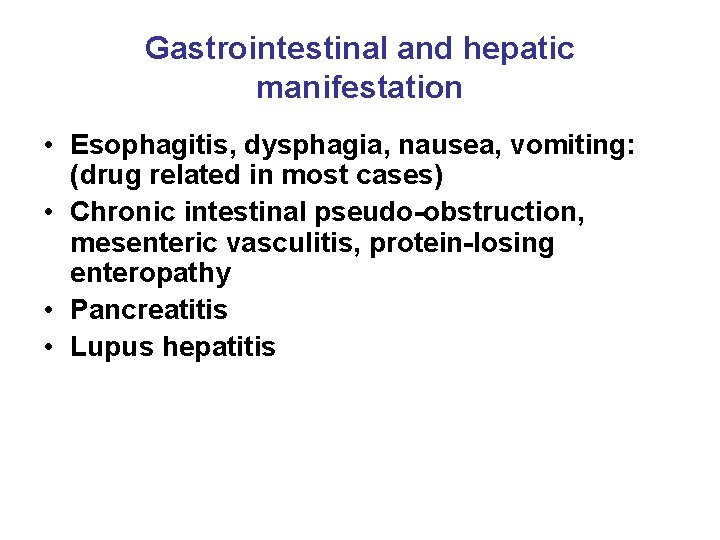 Gastrointestinal and hepatic manifestation

• Esophagitis, dysphagia, nausea, vomiting: (drug related in most cases)
• Chronic intestinal pseudo-obstruction, mesenteric vasculitis, protein-losing enteropathy
• Pancreatitis
• Lupus hepatitis